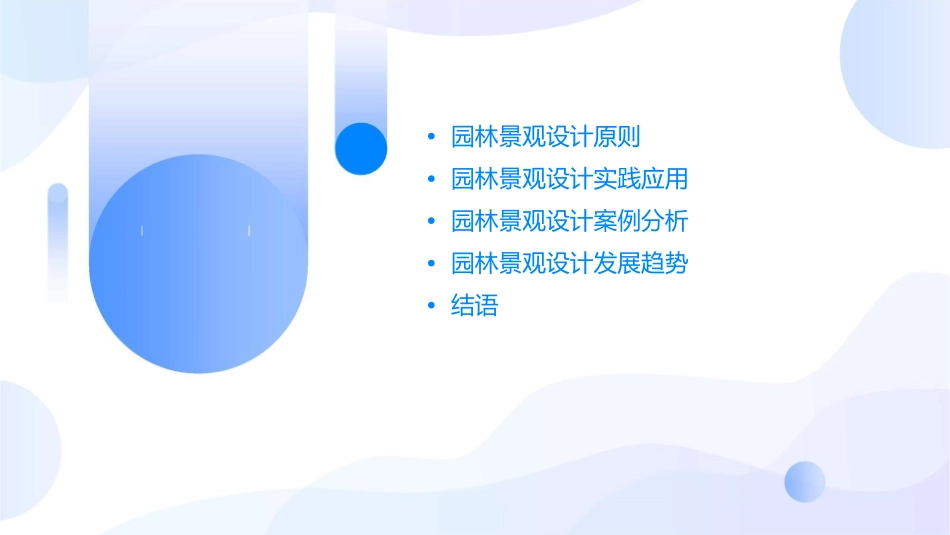 • 园林景观设计原则
• 园林景观设计实践应用
• 园林景观设计案例分析
• 园林景观设计发展趋势
• 结语